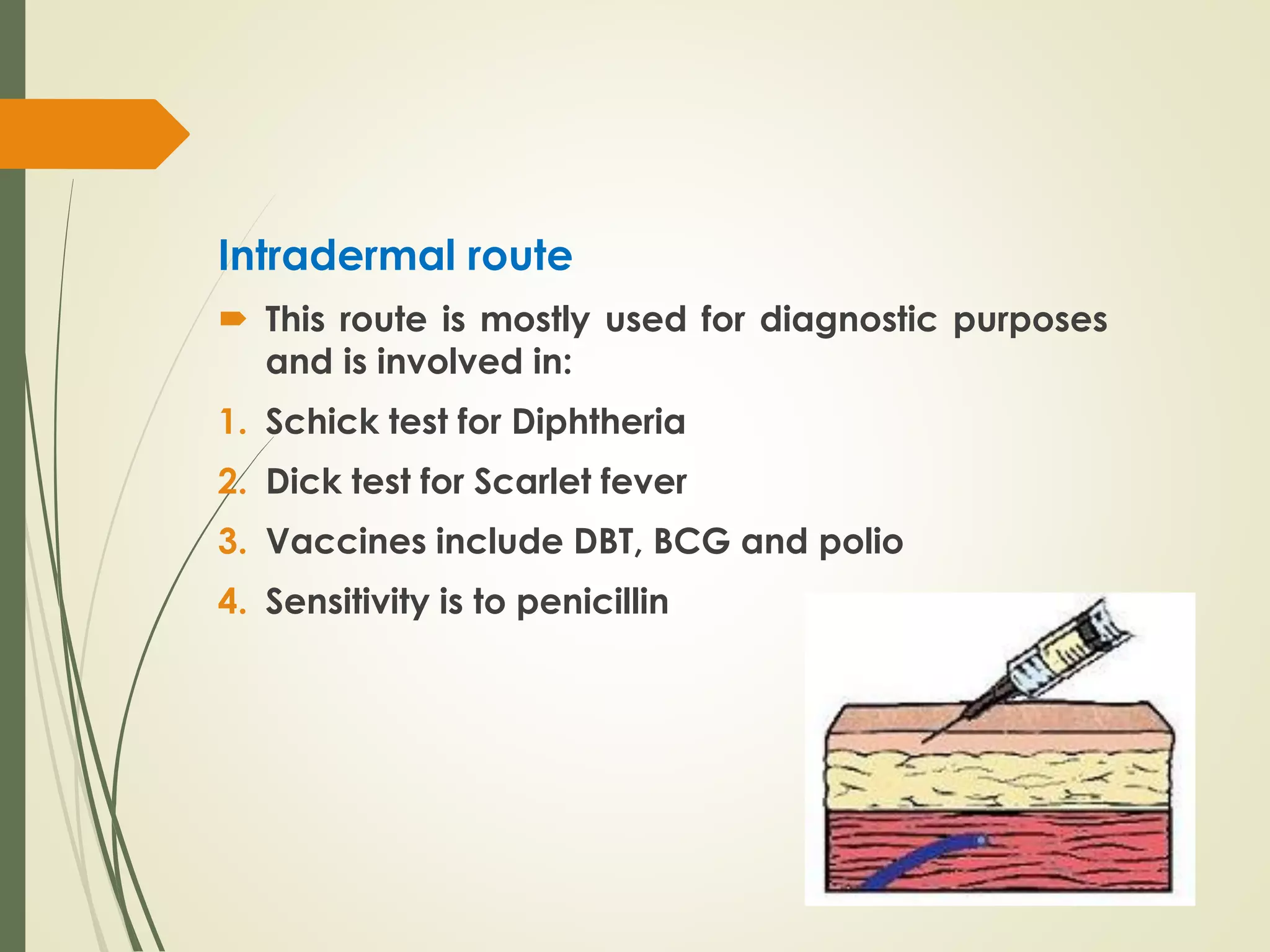 Intradermal route

This route is mostly used for diagnostic purposes and is involved in:

1. Schick test for Diphtheria
2. Dick test for Scarlet fever
3. Vaccines include DBT, BCG and polio
4. Sensitivity is to penicillin